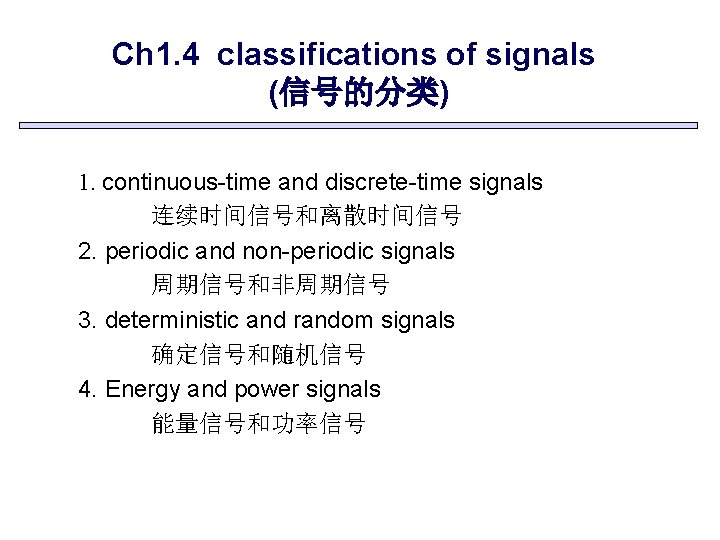 Ch1.4 classifications of signals
(信号的分类)

1. continuous-time and discrete-time signals
连续时间信号和离散时间信号

2. periodic and non-periodic signals
周期信号和非周期信号

3. deterministic and random signals
确定信号和随机信号

4. Energy and power signals
能量信号和功率信号